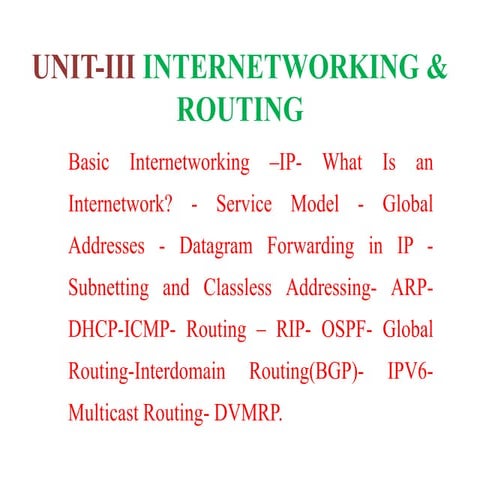 UNIT-III INTERNETWORKING & ROUTING

Basic Internetworking –IP- What Is an Internetwork? - Service Model - Global Addresses - Datagram Forwarding in IP - Subnetting and Classless Addressing- ARP- DHCP-ICMP- Routing – RIP- OSPF- Global Routing-Interdomain Routing(BGP)- IPV6- Multicast Routing- DVMRP.